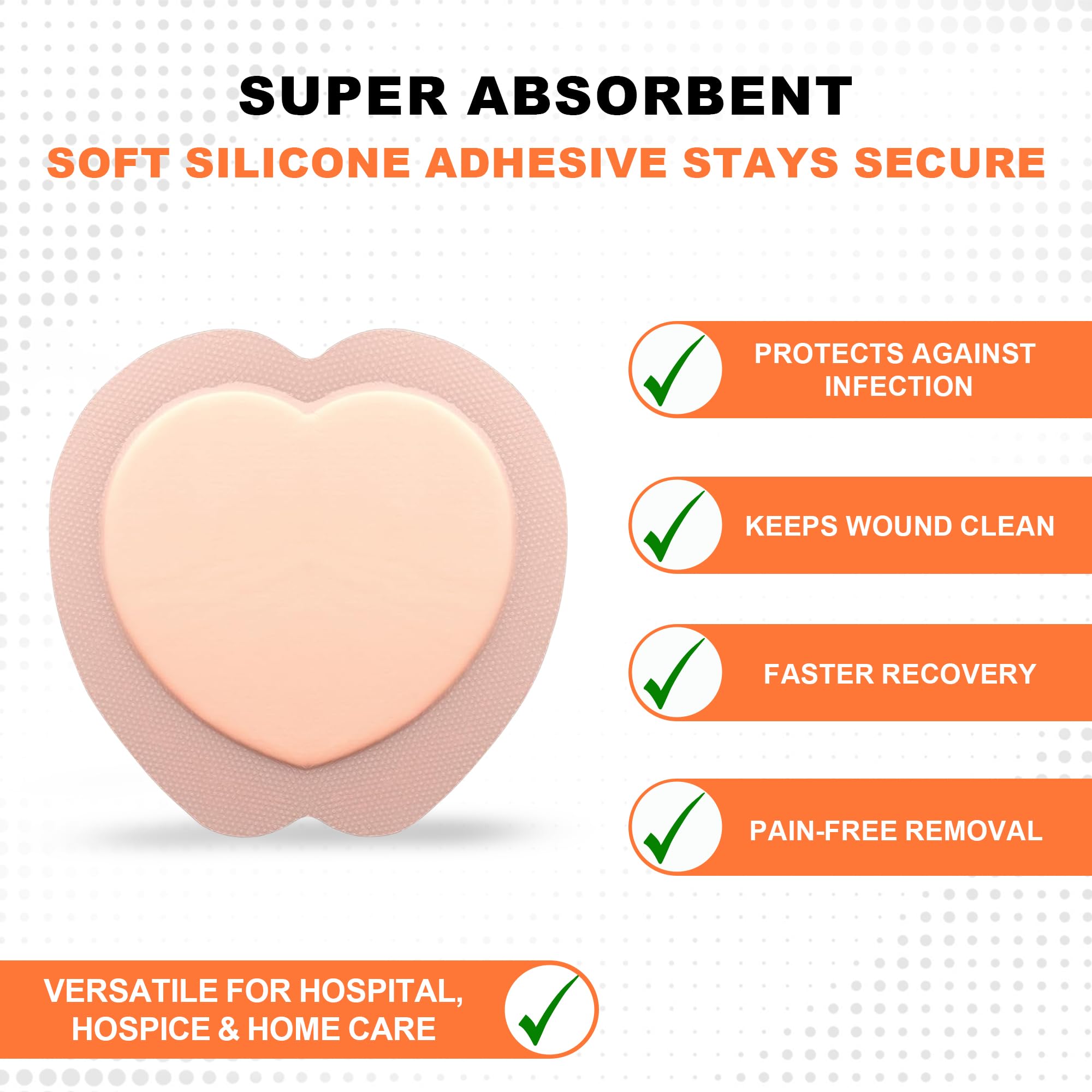 SUPER ABSORBENT
SOFT SILICONE ADHESIVE STAYS SECURE

PROTECTS AGAINST INFECTION

KEEPS WOUND CLEAN

FASTER RECOVERY

PAIN-FREE REMOVAL

VERSATILE FOR HOSPITAL, HOSPICE & HOME CARE